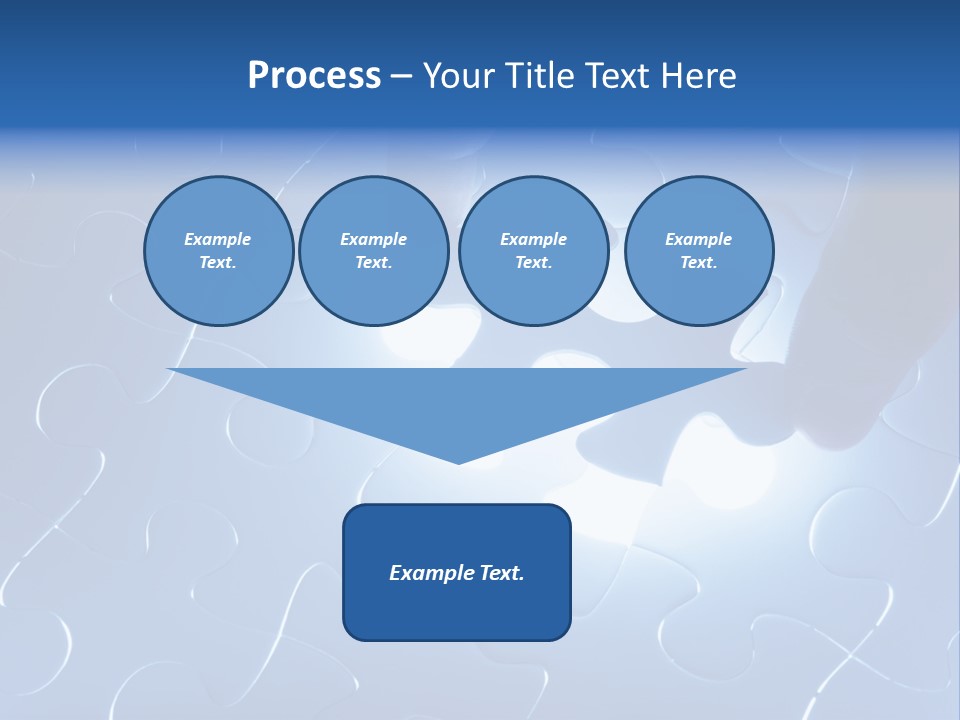 Process – Your Title Text Here

Example Text.

Example Text.

Example Text.

Example Text.

Example Text.